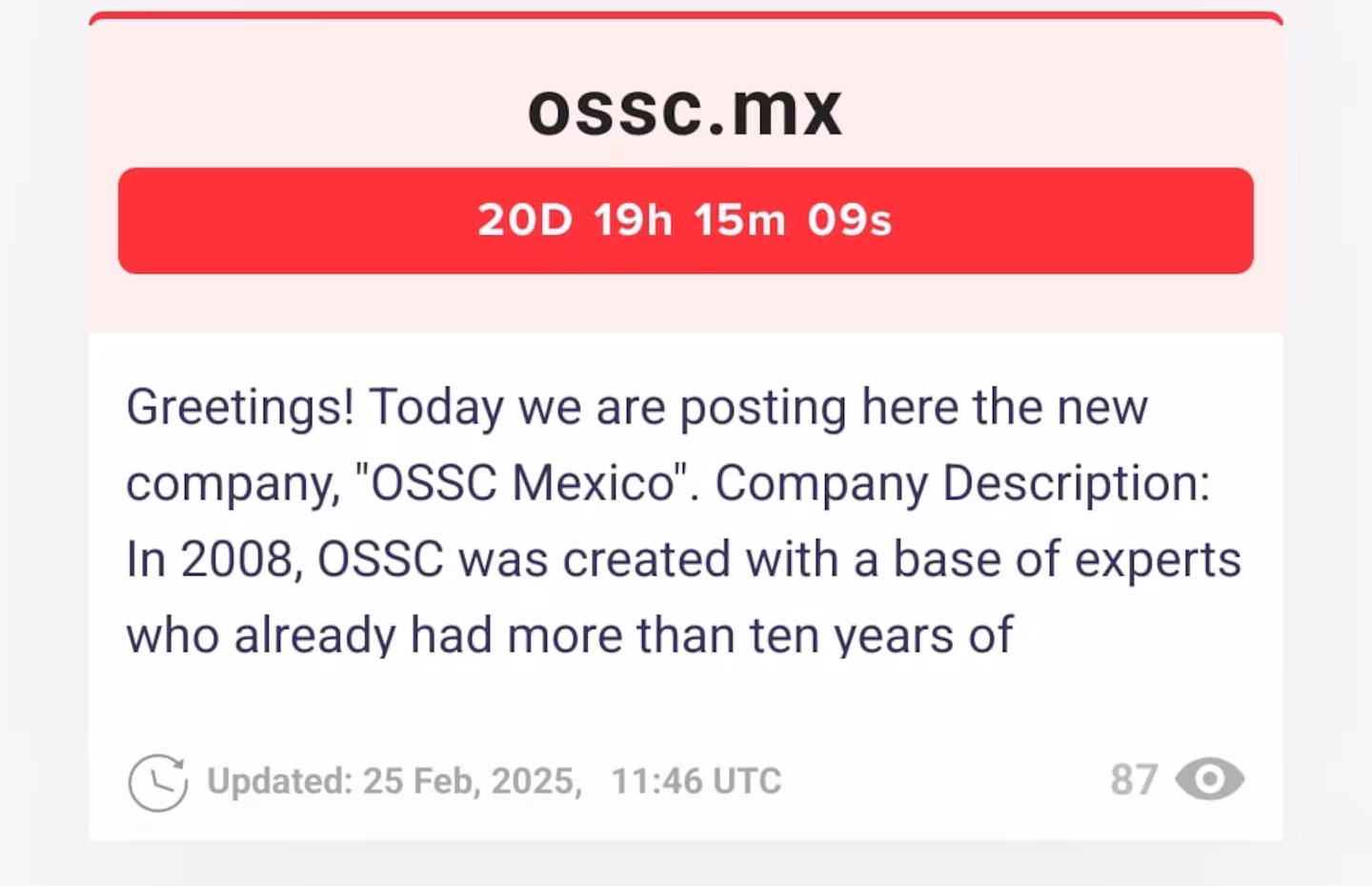 ossc.mx

20D 19h 15m 09s

Greetings! Today we are posting here the new company, "OSSC Mexico". Company Description: In 2008, OSSC was created with a base of experts who already had more than ten years of

Updated: 25 Feb, 2025, 11:46 UTC

87